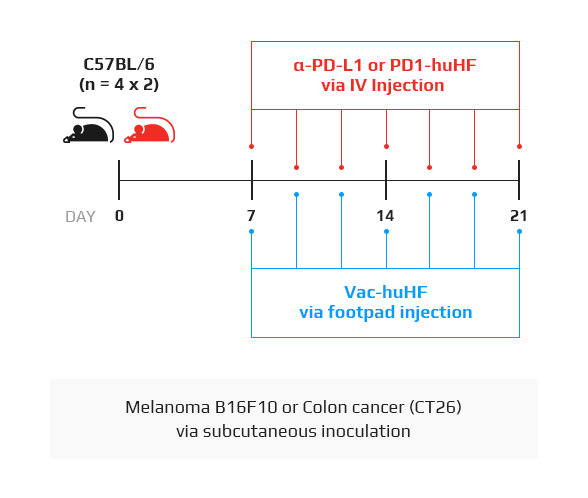 C57BL/6
(n = 4 x 2)

α-PD-L1 or PD1-huHF
via IV Injection

DAY 0 7 14 21

Vac-huHF
via footpad injection

Melanoma B16F10 or Colon cancer (CT26)
via subcutaneous inoculation